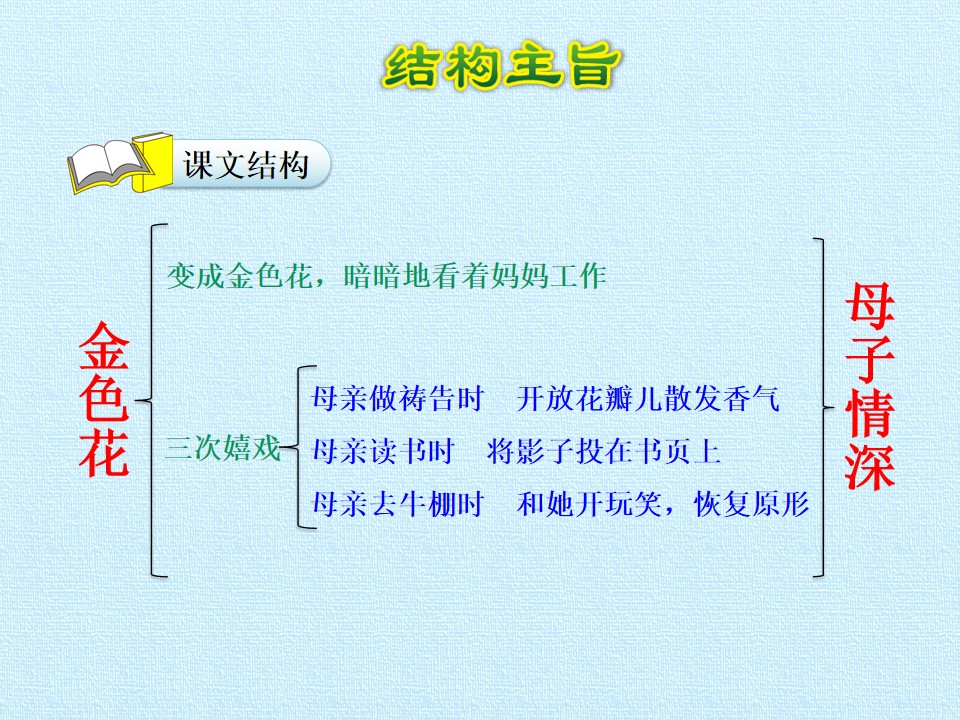 结构主旨

课文结构

金色花

变成金色花，暗暗地看着妈妈工作

三次嬉戏

母亲做祷告时　开放花瓣儿散发香气

母亲读书时　将影子投在书页上

母亲去牛棚时　和她开玩笑，恢复原形

母子情深